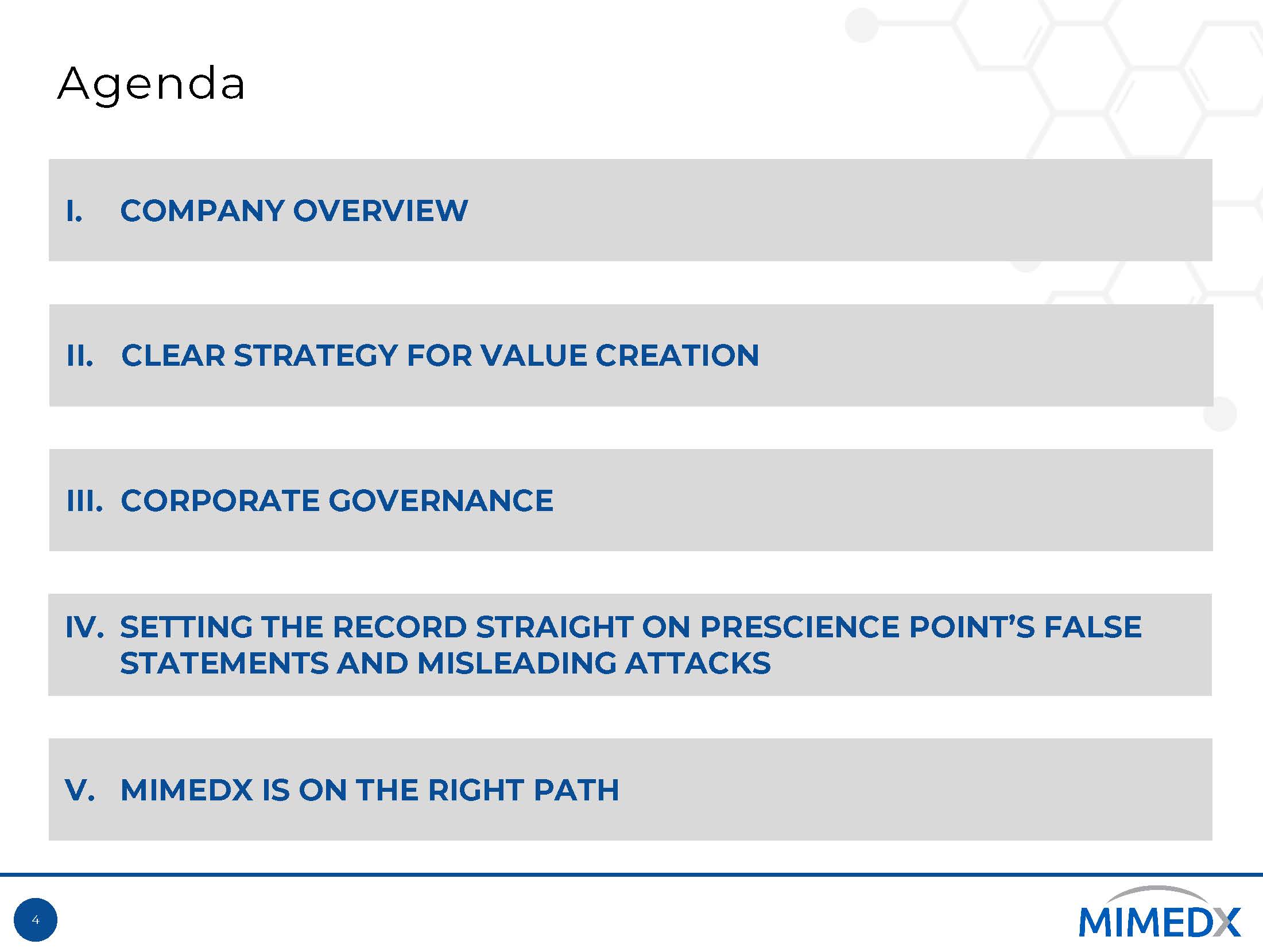 Agenda

I. COMPANY OVERVIEW

II. CLEAR STRATEGY FOR VALUE CREATION

III. CORPORATE GOVERNANCE

IV. SETTING THE RECORD STRAIGHT ON PRESCIENCE POINT'S FALSE STATEMENTS AND MISLEADING ATTACKS

V. MIMEDX IS ON THE RIGHT PATH

4

MIMEDX